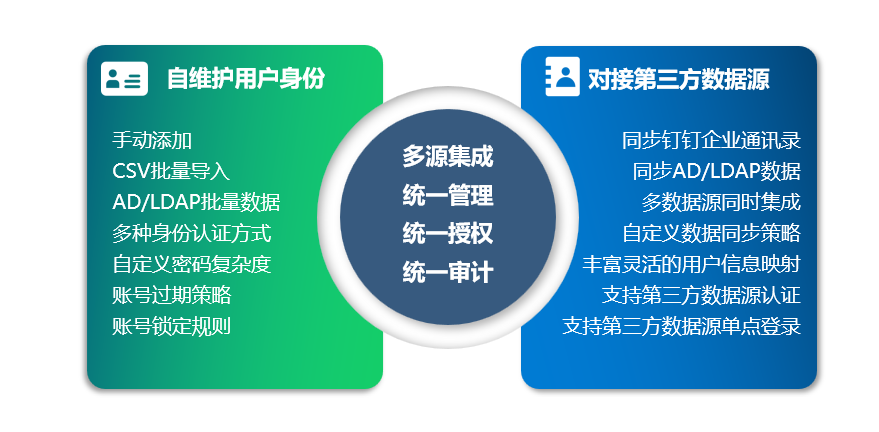 自维护用户身份

手动添加
CSV批量导入
AD/LDAP批量数据
多种身份认证方式
自定义密码复杂度
账号过期策略
账号锁定规则

多源集成
统一管理
统一授权
统一审计

对接第三方数据源

同步钉钉企业通讯录
同步AD/LDAP数据
多数据源同时集成
自定义数据同步策略
丰富灵活的用户信息映射
支持第三方数据源认证
支持第三方数据源单点登录